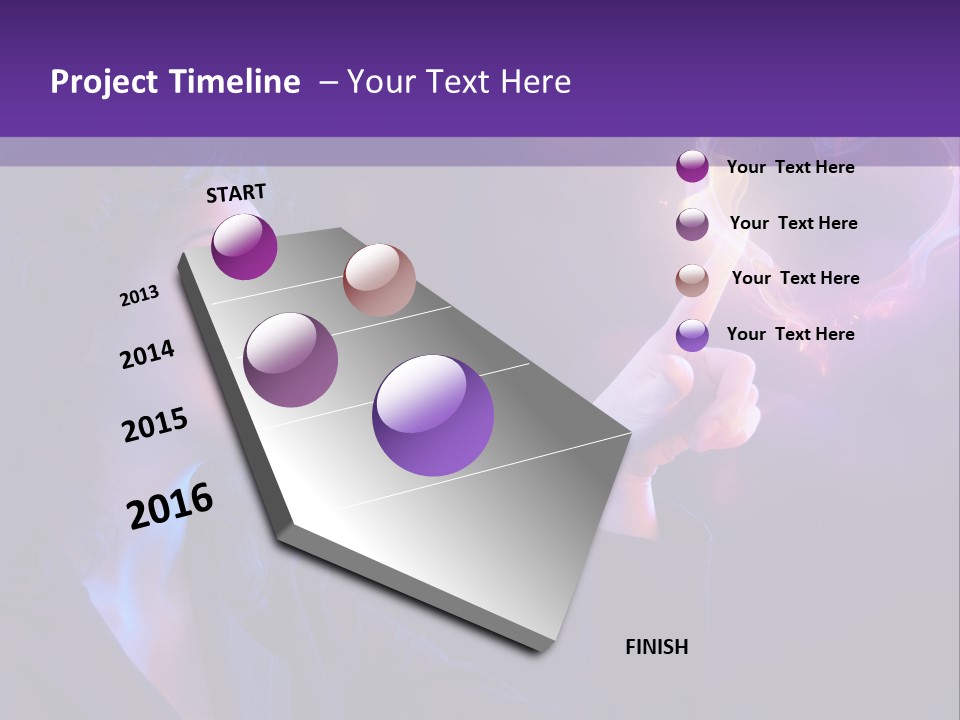 Project Timeline – Your Text Here

START

2013

2014

2015

2016

FINISH

Your Text Here

Your Text Here

Your Text Here

Your Text Here